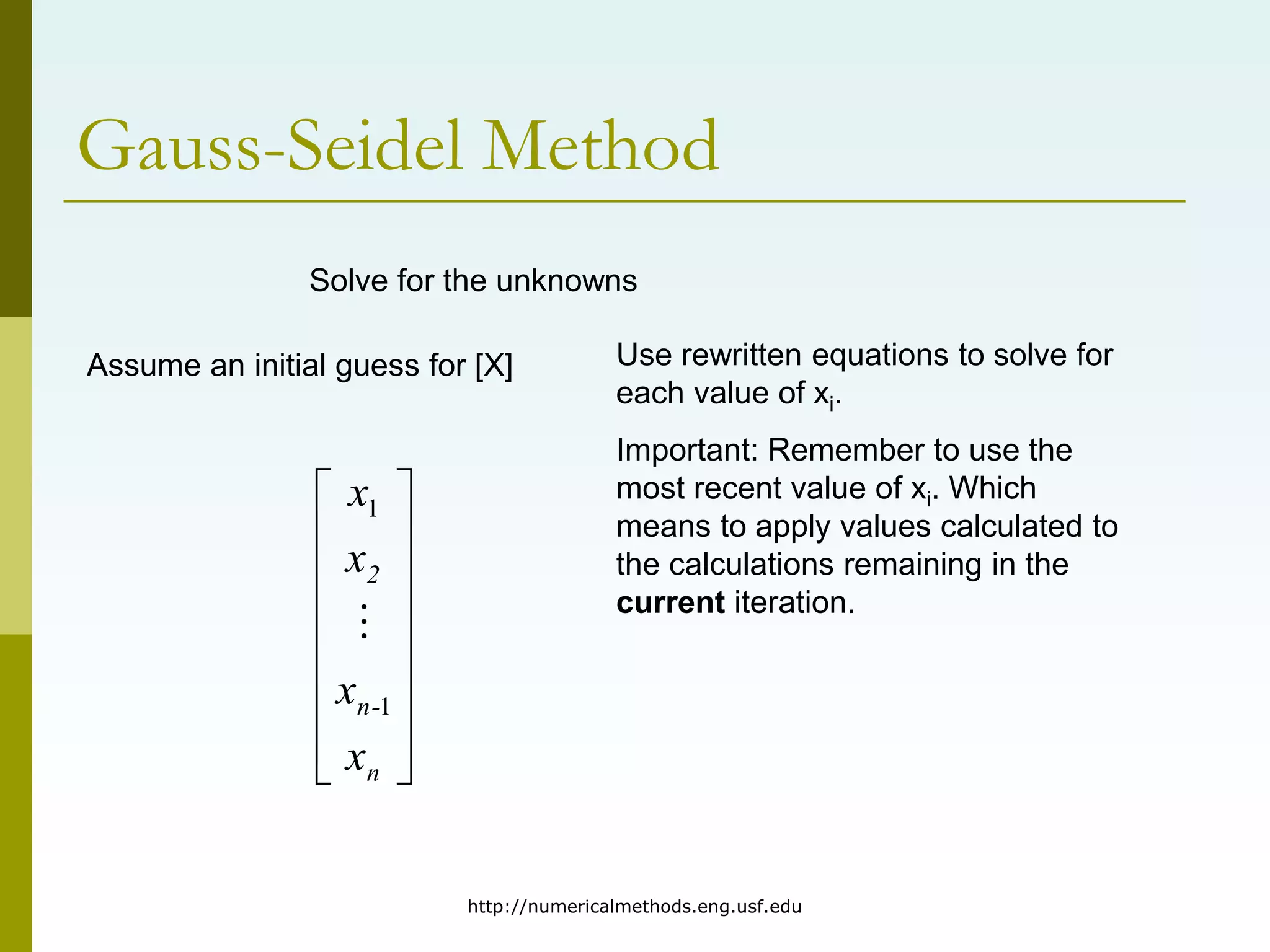 Gauss-Seidel Method

Solve for the unknowns

Assume an initial guess for [X]

$\begin{bmatrix} x_1 \\ x_2 \\ \vdots \\ x_{n-1} \\ x_n \end{bmatrix}$

Use rewritten equations to solve for each value of $x_i$.

Important: Remember to use the most recent value of $x_i$. Which means to apply values calculated to the calculations remaining in the **current** iteration.

http://numericalmethods.eng.usf.edu